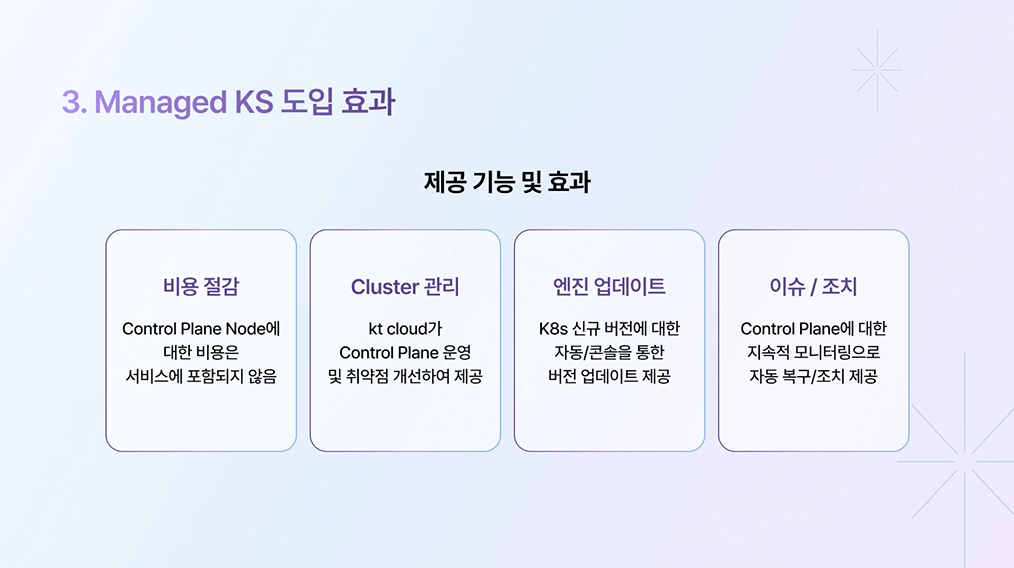 3. Managed KS 도입 효과

제공 기능 및 효과

비용 절감

Control Plane Node에 대한 비용은 서비스에 포함되지 않음

Cluster 관리

kt cloud가 Control Plane 운영 및 취약점 개선하여 제공

엔진 업데이트

K8s 신규 버전에 대한 자동/콘솔을 통한 버전 업데이트 제공

이슈 / 조치

Control Plane에 대한 지속적 모니터링으로 자동 복구/조치 제공